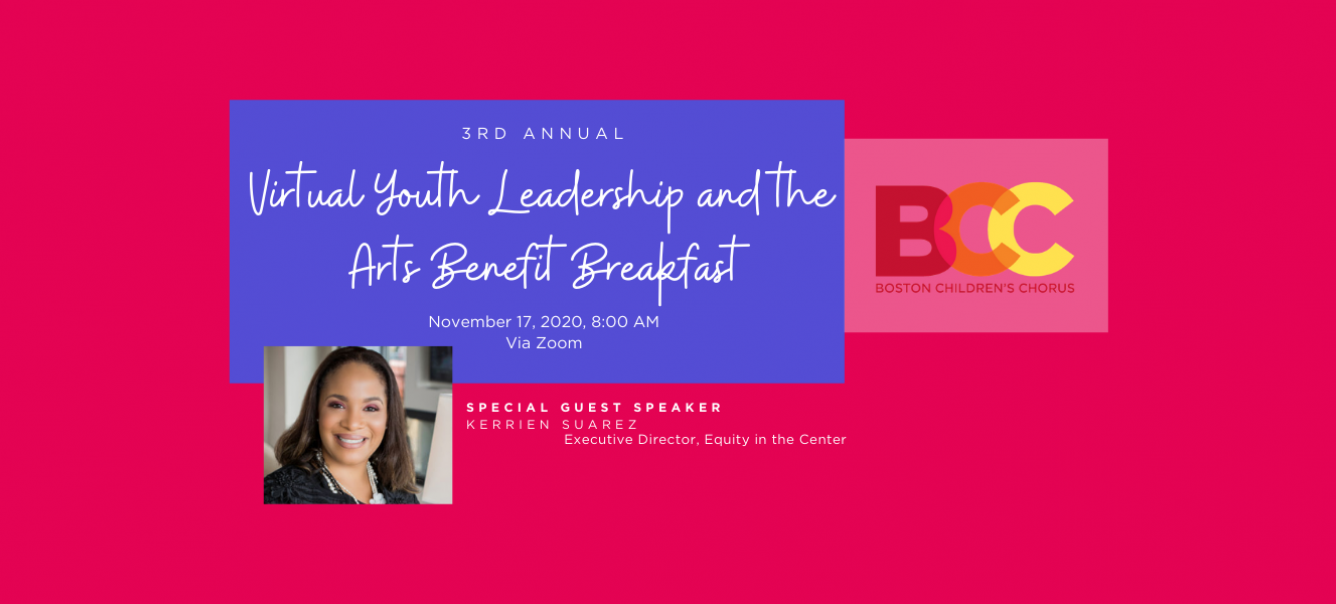 3RD ANNUAL

Virtual Youth Leadership and the Arts Benefit Breakfast

November 17, 2020, 8:00 AM
Via Zoom

BCC
BOSTON CHILDREN'S CHORUS

SPECIAL GUEST SPEAKER
KERRIEN SUAREZ
Executive Director, Equity in the Center